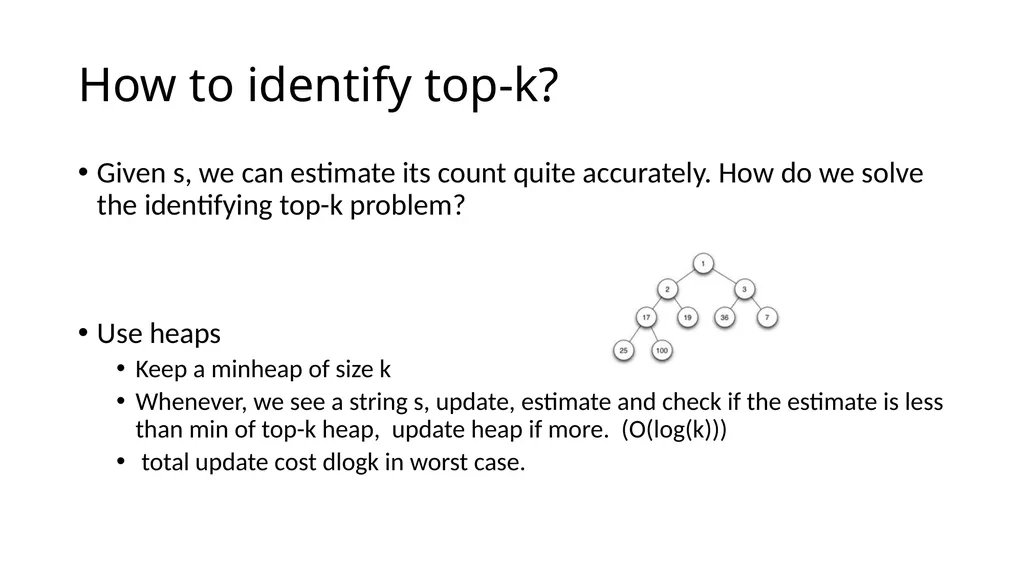 How to identify top-k?

• Given s, we can estimate its count quite accurately. How do we solve the identifying top-k problem?

1

2

3

17

19

36

7

25

100

• Use heaps
  • Keep a minheap of size k
  • Whenever, we see a string s, update, estimate and check if the estimate is less than min of top-k heap, update heap if more. (O(log(k)))
  • total update cost dlogk in worst case.